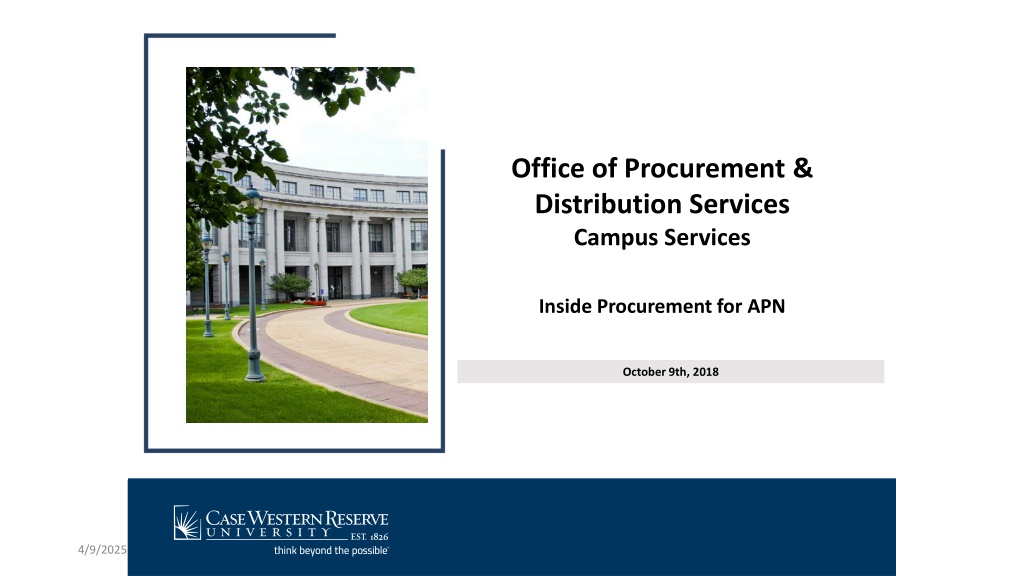 Office of Procurement & Distribution Services
Campus Services

Inside Procurement for APN

October 9th, 2018

CASE WESTERN RESERVE
UNIVERSITY EST. 1826
think beyond the possible

4/9/2025